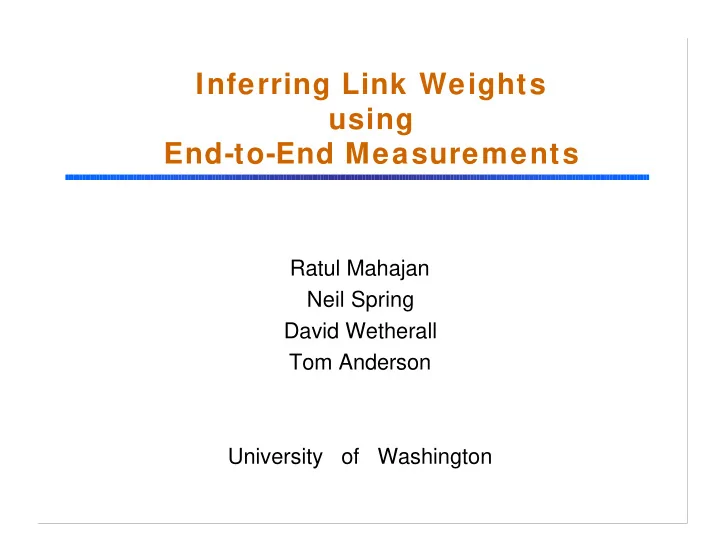 Inferring Link Weights using End-to-End Measurements

Ratul Mahajan
Neil Spring
David Wetherall
Tom Anderson

University of Washington